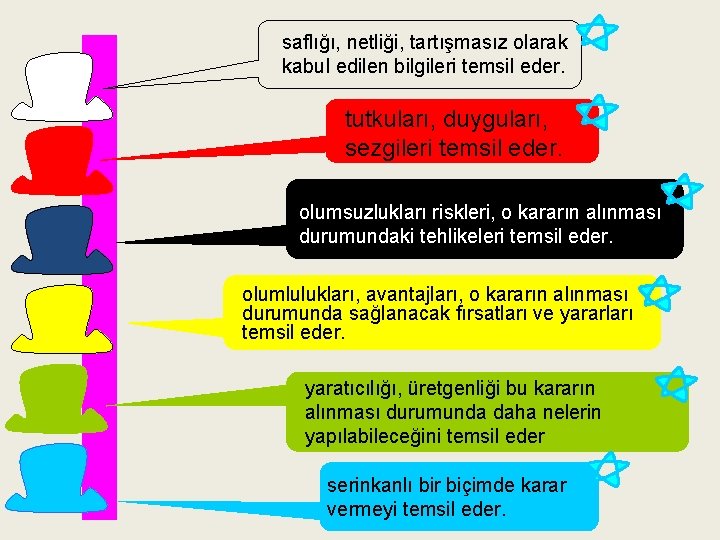 saflığı, netliği, tartışmasız olarak kabul edilen bilgileri temsil eder.

tutkuları, duyguları, sezgileri temsil eder.

olumsuzlukları riskleri, o kararın alınması durumundaki tehlikeleri temsil eder.

olumlulukları, avantajları, o kararın alınması durumunda sağlanacak fırsatları ve yararları temsil eder.

yaratıcılığı, üretgenliği bu kararın alınması durumunda daha nelerin yapılabileceğini temsil eder

serinkanlı bir biçimde karar vermeyi temsil eder.